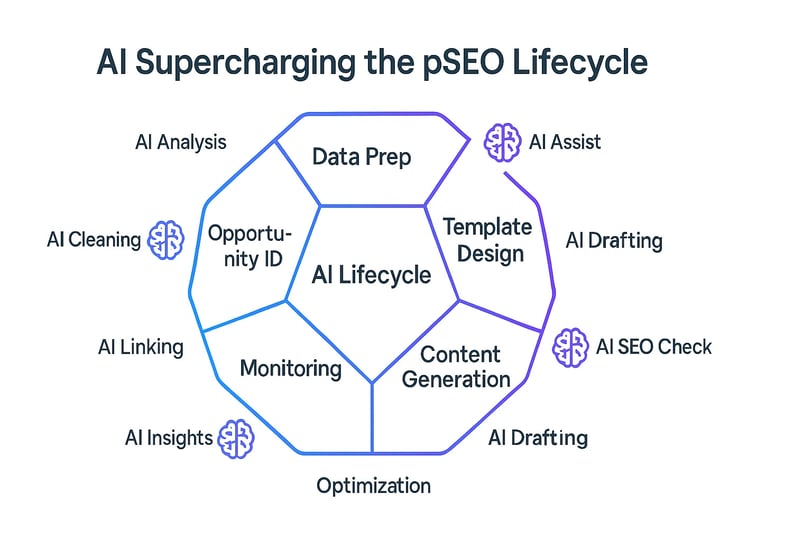 AI Supercharging the pSEO Lifecycle

AI Analysis

Data Prep

AI Assist

AI Cleaning

Opportunity ID

AI Lifecycle

Template Design

AI Drafting

AI Linking

Monitoring

Content Generation

AI SEO Check

AI Insights

AI Drafting

Optimization